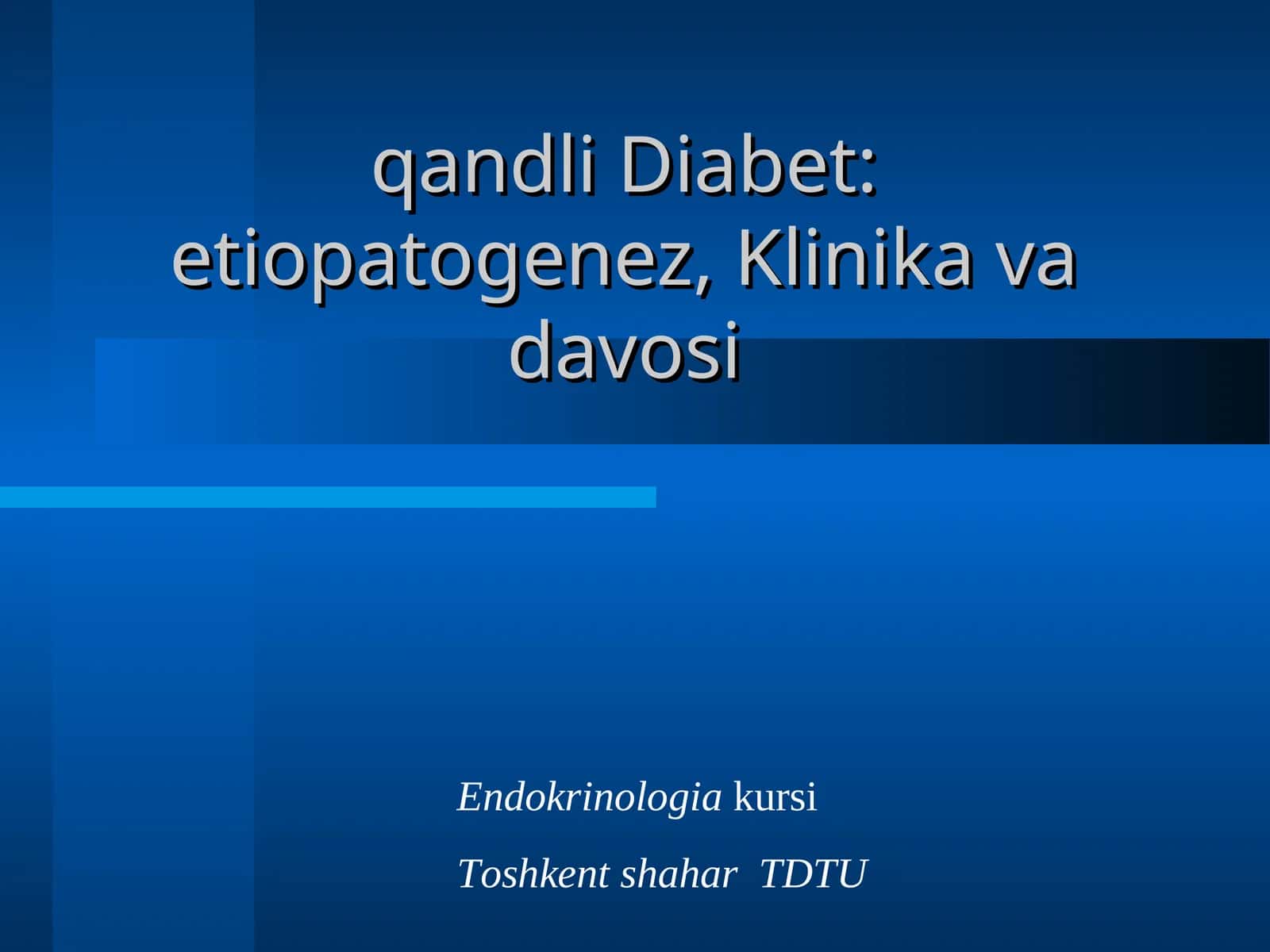 qandli Diabet: etiopatogenez, Klinika va davosi

Endokrinologia kursi

Toshkent shahar TDTU